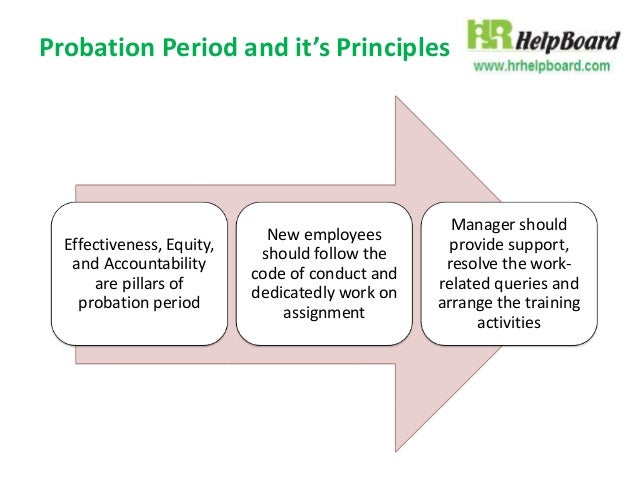 Probation Period and it's Principles

HR HelpBoard
www.hrhelpboard.com

Effectiveness, Equity, and Accountability are pillars of probation period

New employees should follow the code of conduct and dedicatedly work on assignment

Manager should provide support, resolve the work-related queries and arrange the training activities